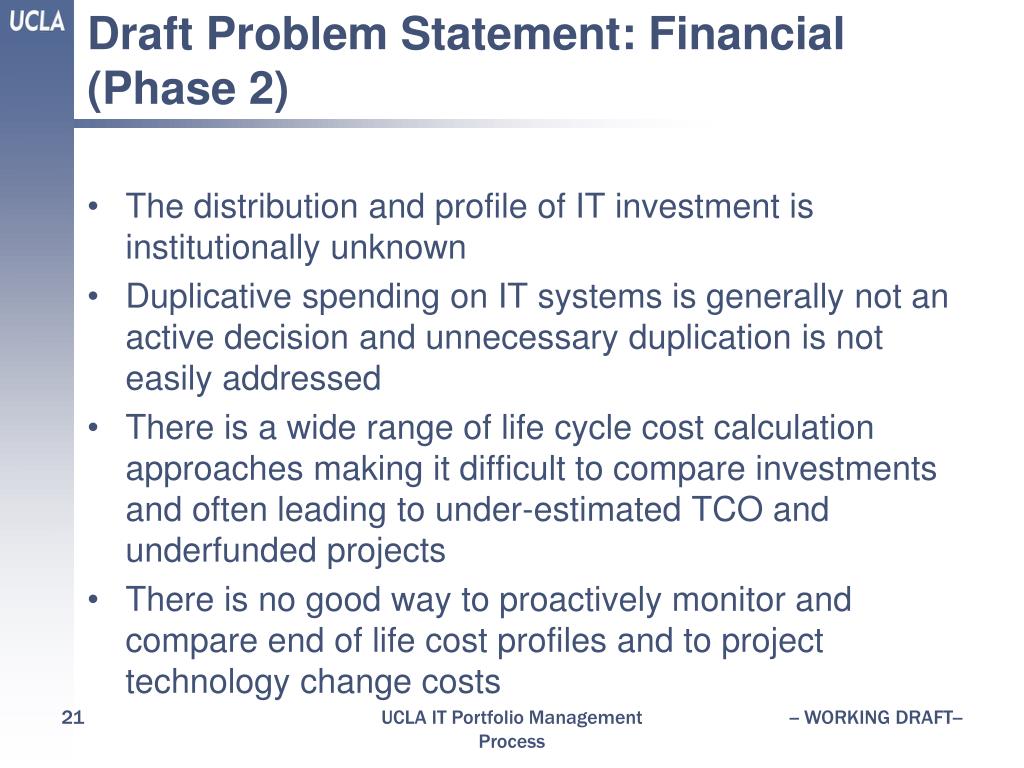 UCLA

Draft Problem Statement: Financial (Phase 2)

• The distribution and profile of IT investment is institutionally unknown
• Duplicative spending on IT systems is generally not an active decision and unnecessary duplication is not easily addressed
• There is a wide range of life cycle cost calculation approaches making it difficult to compare investments and often leading to under-estimated TCO and underfunded projects
• There is no good way to proactively monitor and compare end of life cost profiles and to project technology change costs

21

UCLA IT Portfolio Management Process

– WORKING DRAFT–